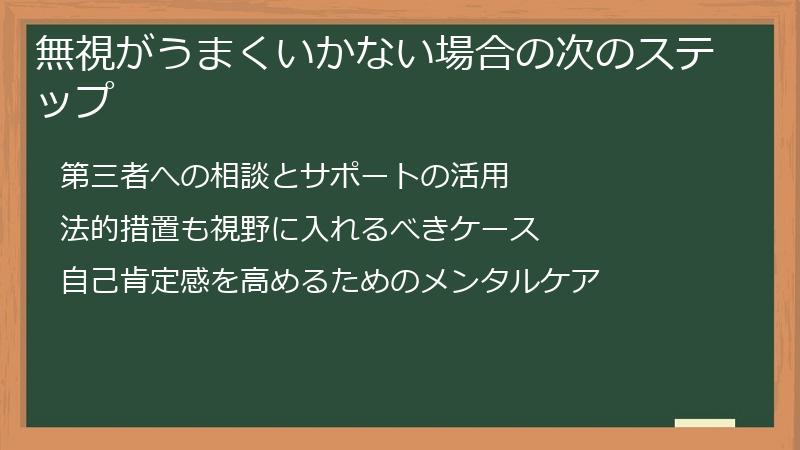 無視がうまくいかない場合の次のステップ

第三者への相談とサポートの活用

法的措置も視野に入れるべきケース

自己肯定感を高めるためのメンタルケア